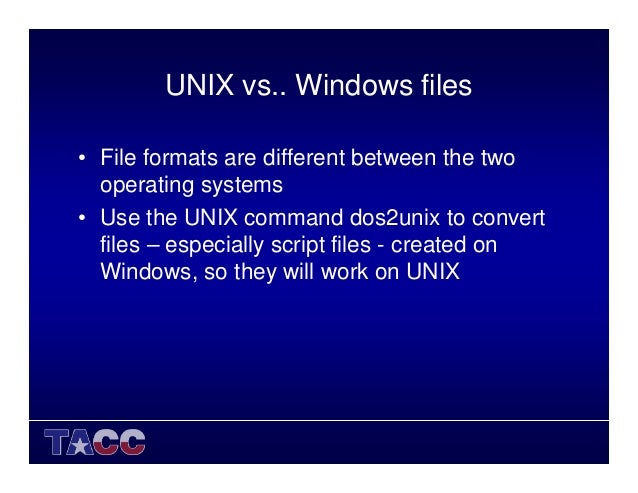 UNIX vs.. Windows files

• File formats are different between the two operating systems
• Use the UNIX command dos2unix to convert files – especially script files - created on Windows, so they will work on UNIX

TACC